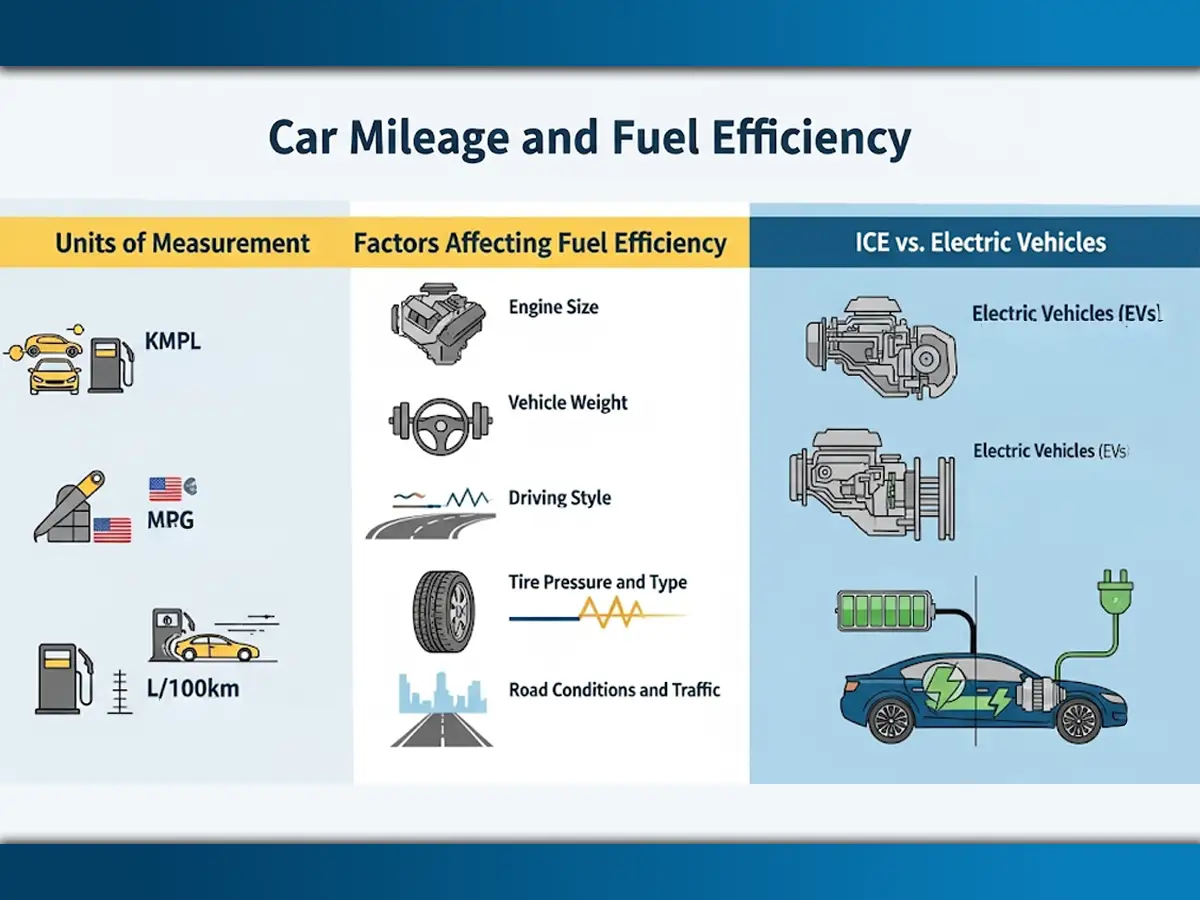 Car Mileage and Fuel Efficiency

Units of Measurement

KMPL

MPG

L/100km

Factors Affecting Fuel Efficiency

Engine Size

Vehicle Weight

Driving Style

Tire Pressure and Type

Road Conditions and Traffic

ICE vs. Electric Vehicles

Electric Vehicles (EVs)

Electric Vehicles (EVs)